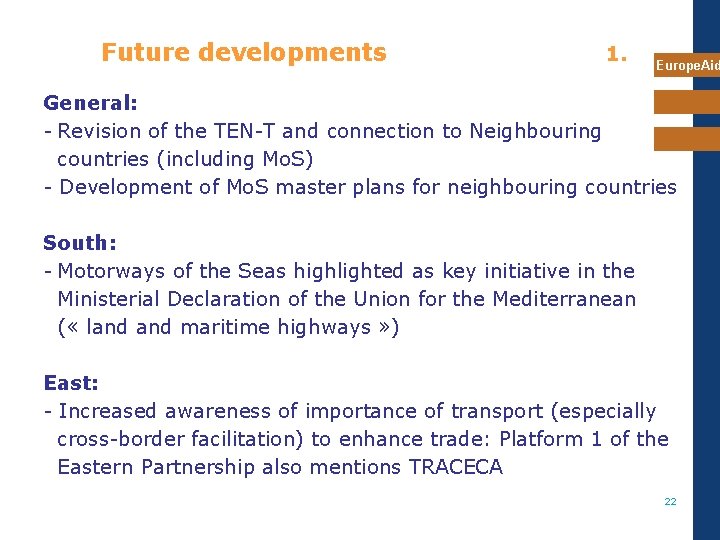 Future developments 1.

EuropeAid

General:
- Revision of the TEN-T and connection to Neighbouring countries (including MoS)
- Development of MoS master plans for neighbouring countries

South:
- Motorways of the Seas highlighted as key initiative in the Ministerial Declaration of the Union for the Mediterranean (« land and maritime highways »)

East:
- Increased awareness of importance of transport (especially cross-border facilitation) to enhance trade: Platform 1 of the Eastern Partnership also mentions TRACECA

22